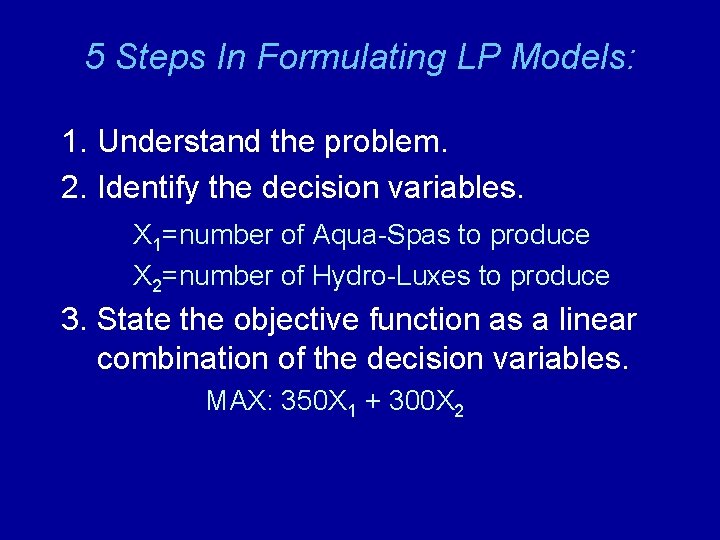 5 Steps In Formulating LP Models:

1. Understand the problem.

2. Identify the decision variables.

$X_1$=number of Aqua-Spas to produce

$X_2$=number of Hydro-Luxes to produce

3. State the objective function as a linear combination of the decision variables.

MAX: $350X_1 + 300X_2$